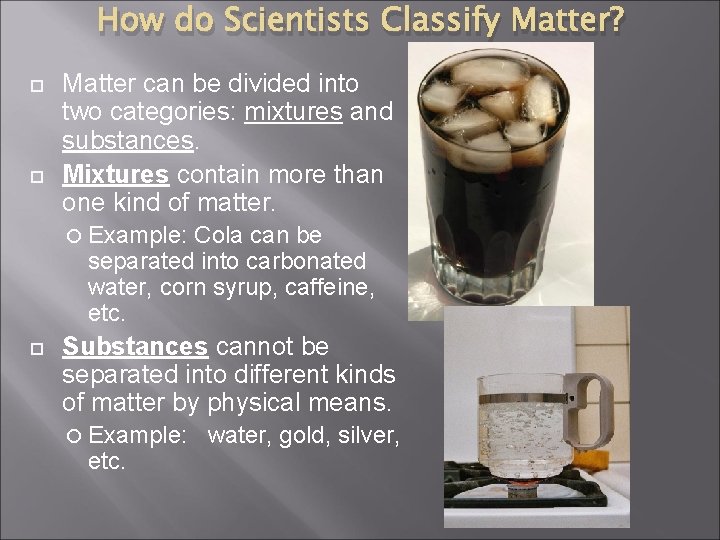 How do Scientists Classify Matter?

Matter can be divided into two categories: mixtures and substances.

Mixtures contain more than one kind of matter.

Example: Cola can be separated into carbonated water, corn syrup, caffeine, etc.

Substances cannot be separated into different kinds of matter by physical means.

Example: water, gold, silver, etc.